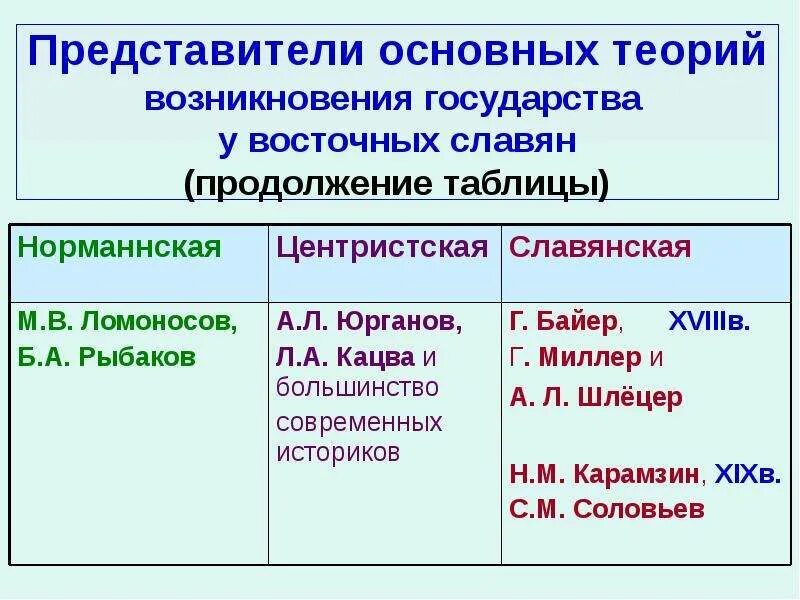 Представители основных теорий возникновения государства у восточных славян (продолжение таблицы)

| Норманнская | Центристская | Славянская |
|---|---|---|
| М.В. Ломоносов, Б.А. Рыбаков | А.Л. Юрганов, Л.А. Кацва и большинство современных историков | Г. Байер, XVIIIв. Г. Миллер и А. Л. Шлёцер Н.М. Карамзин, XIXв. С.М. Соловьев |